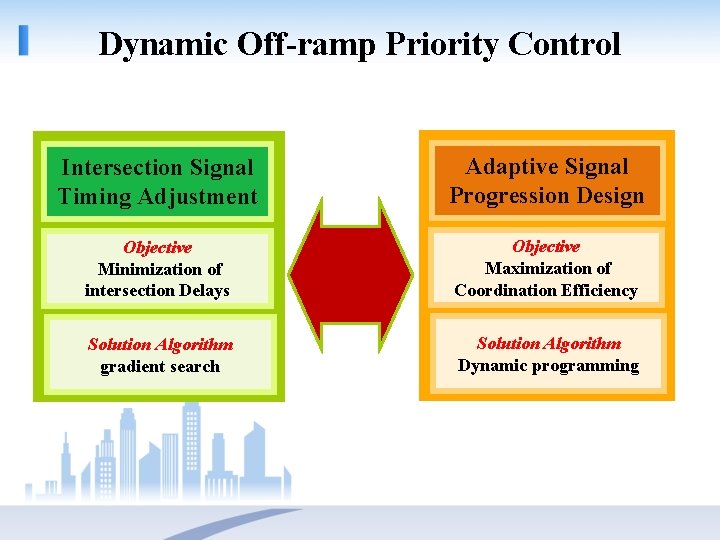 Dynamic Off-ramp Priority Control

Intersection Signal Timing Adjustment

Objective
Minimization of intersection Delays

Solution Algorithm
gradient search

Adaptive Signal Progression Design

Objective
Maximization of Coordination Efficiency

Solution Algorithm
Dynamic programming